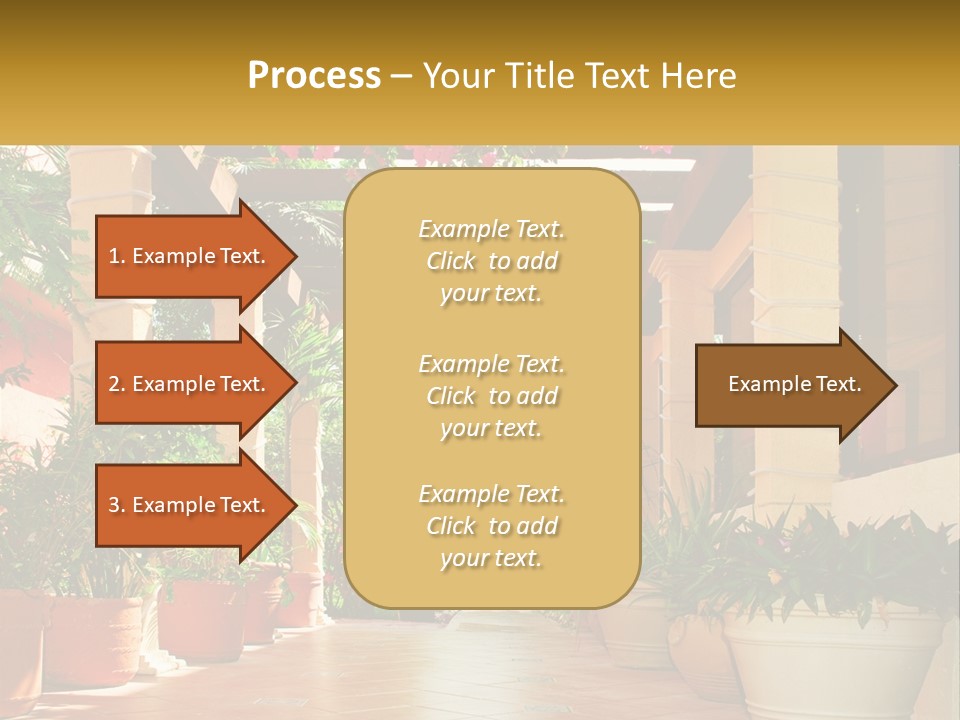 Process – Your Title Text Here

1. Example Text.

2. Example Text.

3. Example Text.

Example Text. Click to add your text.

Example Text. Click to add your text.

Example Text. Click to add your text.

Example Text.